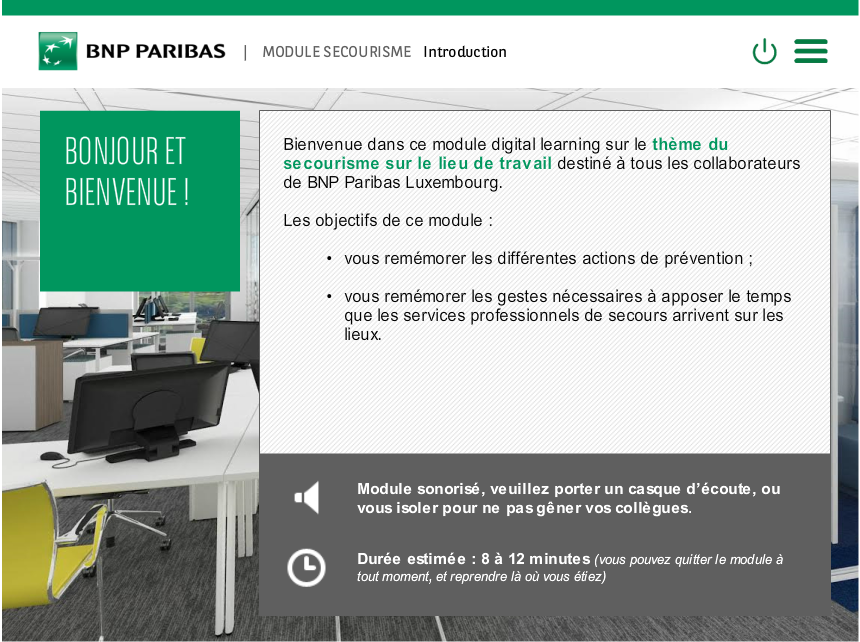 BNP PARIBAS | MODULE SECOURISME Introduction

BONJOUR ET BIENVENUE !

Bienvenue dans ce module digital learning sur le thème du secourisme sur le lieu de travail destiné à tous les collaborateurs de BNP Paribas Luxembourg.

Les objectifs de ce module :

• vous remémorer les différentes actions de prévention ;

• vous remémorer les gestes nécessaires à apposer le temps que les services professionnels de secours arrivent sur les lieux.

Module sonorisé, veuillez porter un casque d'écoute, ou vous isoler pour ne pas gêner vos collègues.

Durée estimée : 8 à 12 minutes (vous pouvez quitter le module à tout moment, et reprendre là où vous étiez)